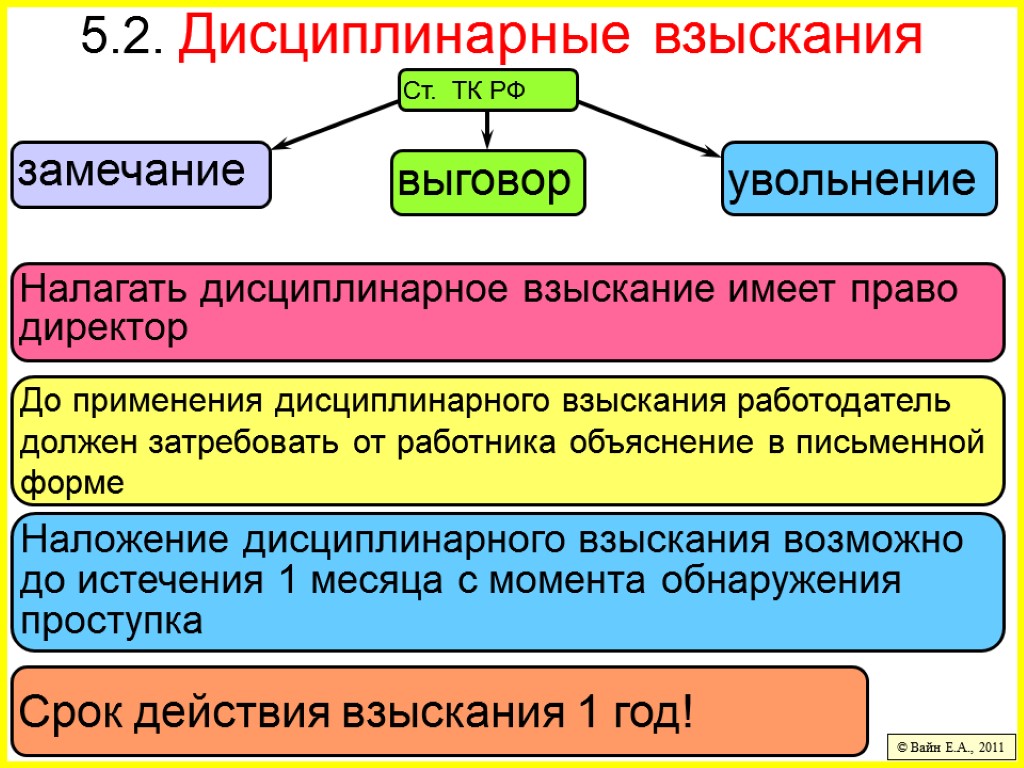 5.2. Дисциплинарные взыскания

Ст. ТК РФ

замечание

выговор

увольнение

Налагать дисциплинарное взыскание имеет право директор

До применения дисциплинарного взыскания работодатель должен затребовать от работника объяснение в письменной форме

Наложение дисциплинарного взыскания возможно до истечения 1 месяца с момента обнаружения проступка

Срок действия взыскания 1 год!

© Вайн Е.А., 2011